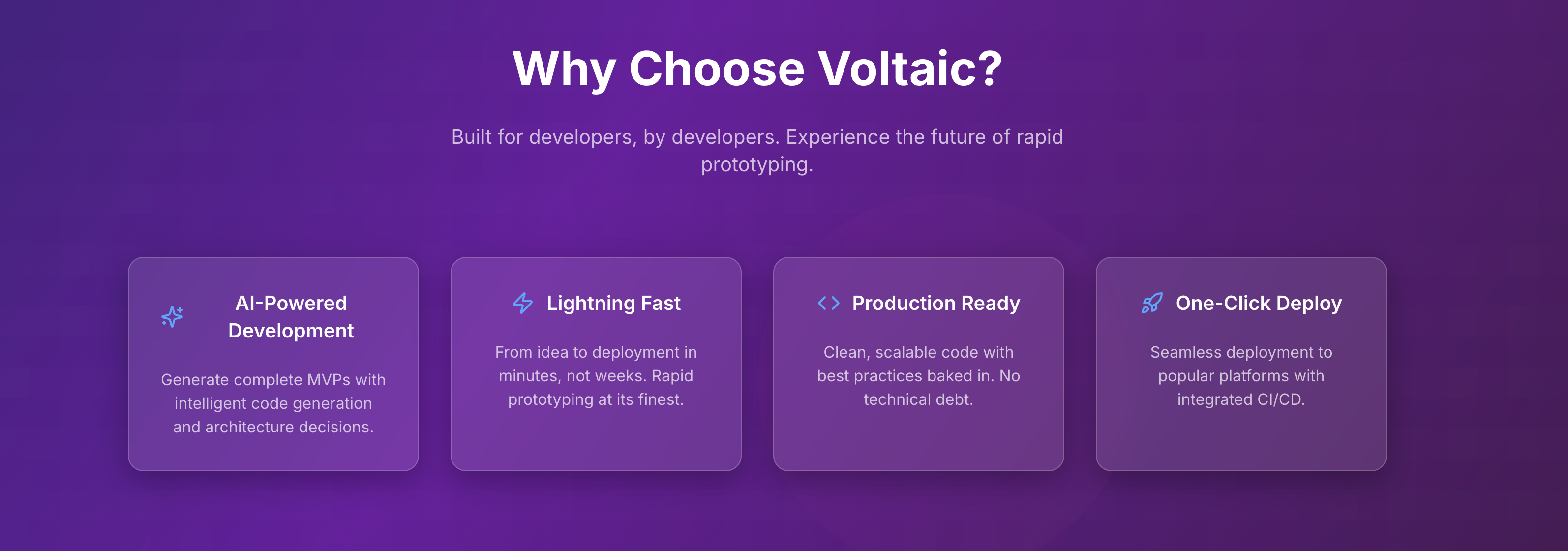 Why Choose Voltaic?

Built for developers, by developers. Experience the future of rapid prototyping.

AI-Powered Development

Generate complete MVPs with intelligent code generation and architecture decisions.

Lightning Fast

From idea to deployment in minutes, not weeks. Rapid prototyping at its finest.

Production Ready

Clean, scalable code with best practices baked in. No technical debt.

One-Click Deploy

Seamless deployment to popular platforms with integrated CI/CD.